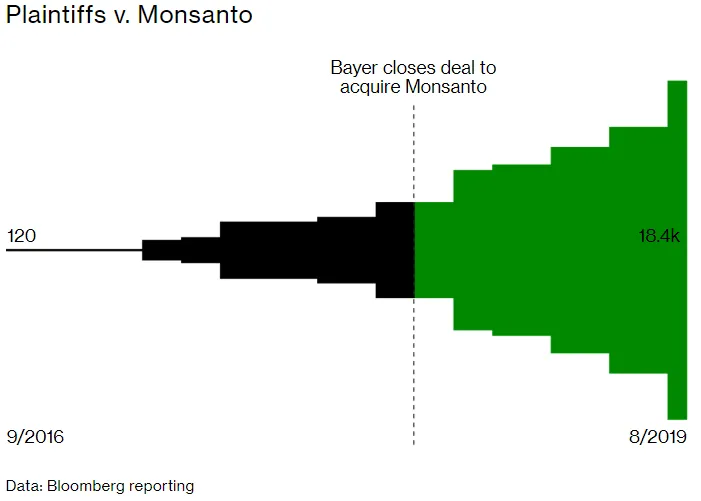 Plaintiffs v. Monsanto

Bayer closes deal to acquire Monsanto

120

18.4k

9/2016

8/2019

Data: Bloomberg reporting